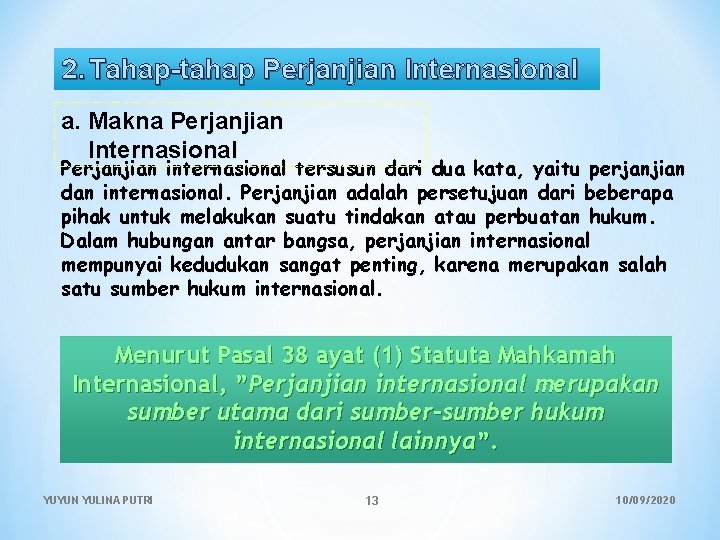 2. Tahap-tahap Perjanjian Internasional

a. Makna Perjanjian Internasional

Perjanjian internasional tersusun dari dua kata, yaitu perjanjian dan internasional. Perjanjian adalah persetujuan dari beberapa pihak untuk melakukan suatu tindakan atau perbuatan hukum. Dalam hubungan antar bangsa, perjanjian internasional mempunyai kedudukan sangat penting, karena merupakan salah satu sumber hukum internasional.

Menurut Pasal 38 ayat (1) Statuta Mahkamah Internasional, "Perjanjian internasional merupakan sumber utama dari sumber-sumber hukum internasional lainnya".

YUYUN YULINA PUTRI

13

10/09/2020